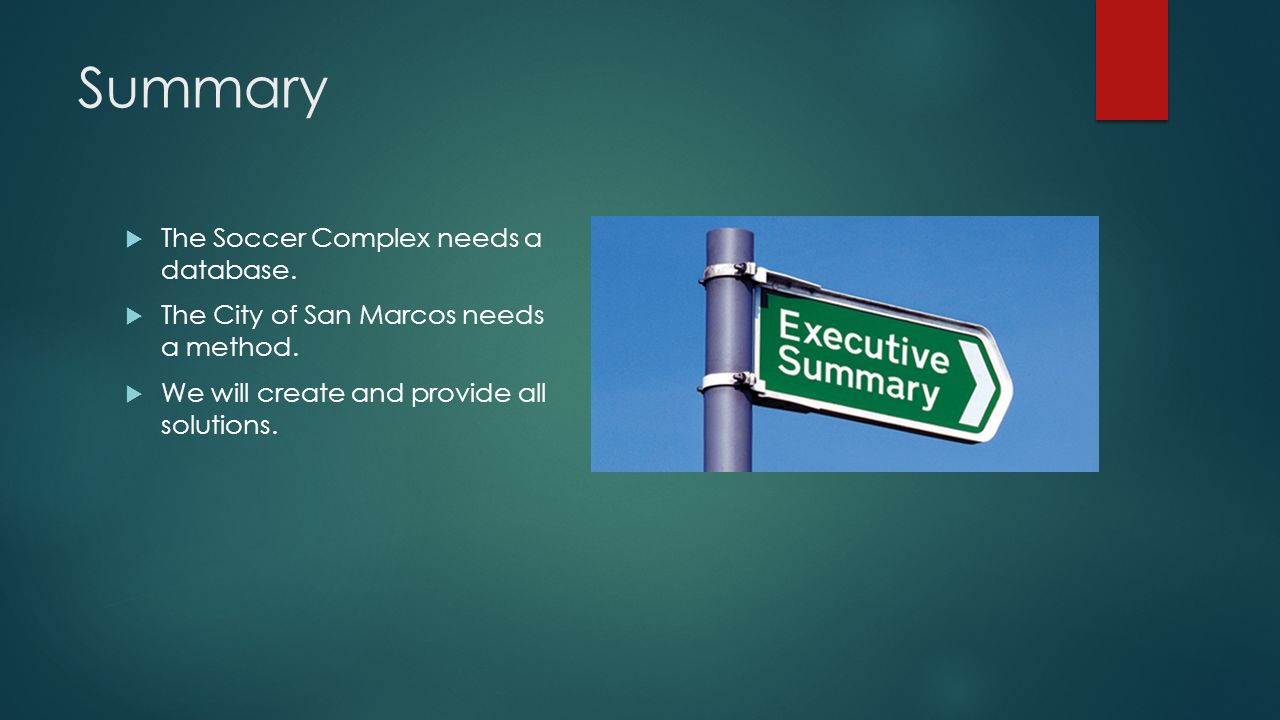 Summary

The Soccer Complex needs a database.

The City of San Marcos needs a method.

We will create and provide all solutions.

Executive Summary